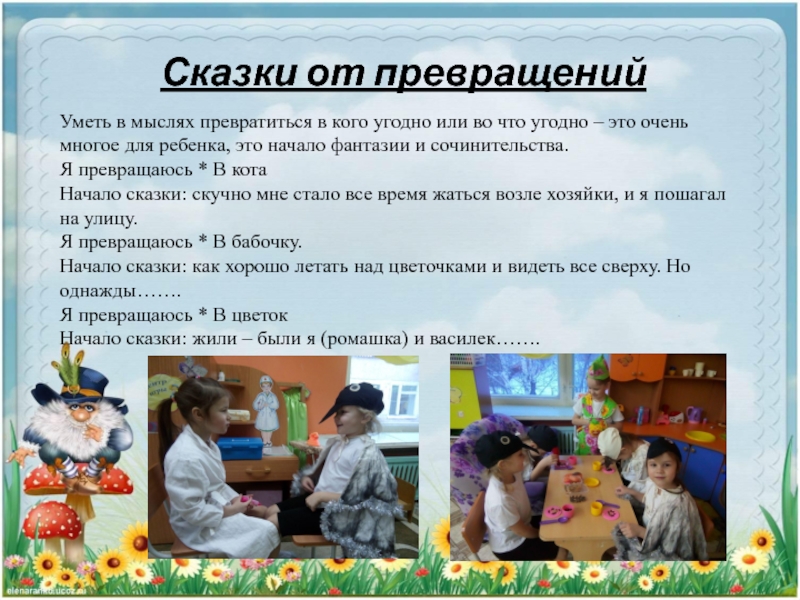 Сказки от превращений

Уметь в мыслях превратиться в кого угодно или во что угодно – это очень многое для ребенка, это начало фантазии и сочинительства.
Я превращаюсь * В кота
Начало сказки: скучно мне стало все время жаться возле хозяйки, и я пошагал на улицу.
Я превращаюсь * В бабочку.
Начало сказки: как хорошо летать над цветочками и видеть все сверху. Но однажды…….
Я превращаюсь * В цветок
Начало сказки: жили – были я (ромашка) и василек…….

elenaranko.ucoz.ru